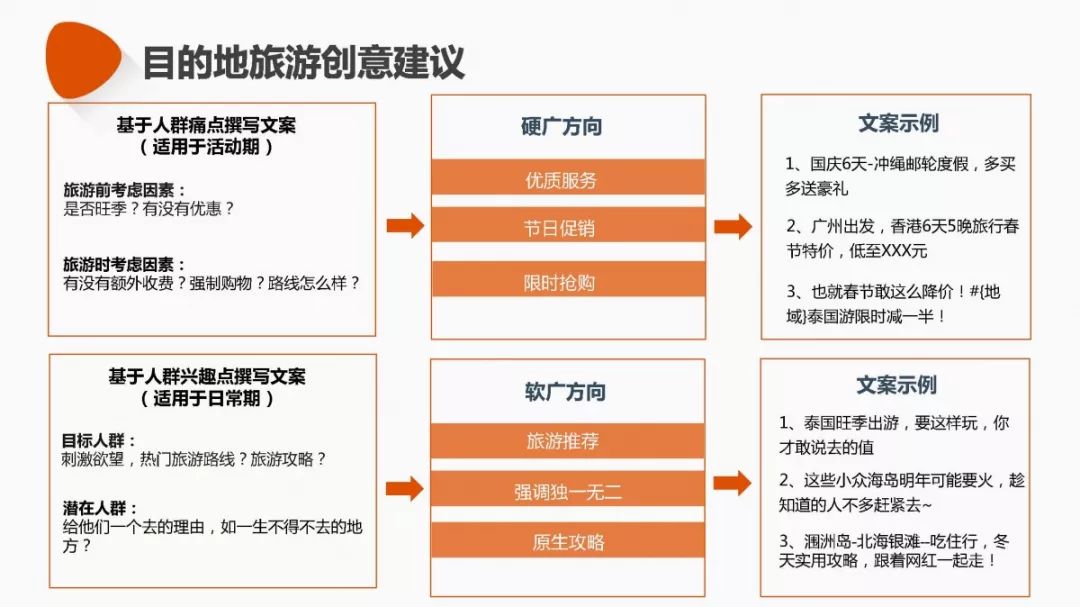 目的地旅游创意建议

基于人群痛点撰写文案
（适用于活动期）

旅游前考虑因素：
是否旺季？有没有优惠？

旅游时考虑因素：
有没有额外收费？强制购物？路线怎么样？

硬广方向

优质服务

节日促销

限时抢购

文案示例

1、国庆6天-冲绳邮轮度假，多买多送豪礼

2、广州出发，香港6天5晚旅行春节特价，低至XXX元

3、也就春节敢这么降价！#{地域}泰国游限时减一半！

基于人群兴趣点撰写文案
（适用于日常期）

目标人群：
刺激欲望，热门旅游路线？旅游攻略？

潜在人群：
给他们一个去的理由，如一生不得不去的地方？

软广方向

旅游推荐

强调独一无二

原生攻略

文案示例

1、泰国旺季出游，要这样玩，你才敢说去的值

2、这些小众海岛明年可能要火，趁知道的人不多赶紧去~

3、涠洲岛-北海银滩–吃住行，冬天实用攻略，跟着网红一起走！